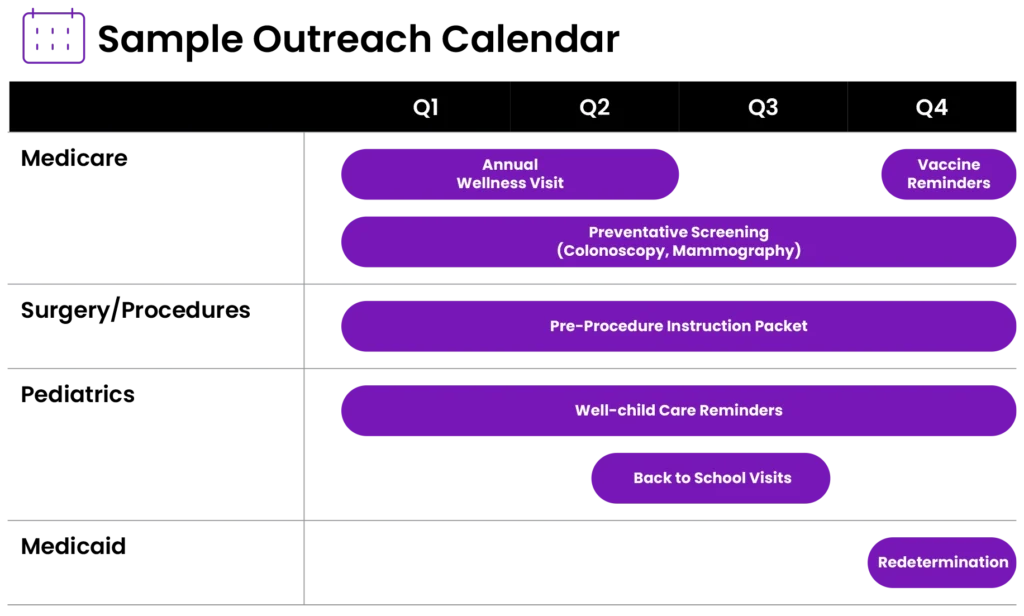 Sample Outreach Calendar

| | Q1 | Q2 | Q3 | Q4 |
|---|---|---|---|---|
| Medicare | Annual Wellness Visit | | | Vaccine Reminders |
| | Preventative Screening (Colonoscopy, Mammography) | | | |
| Surgery/Procedures | Pre-Procedure Instruction Packet | | | |
| Pediatrics | Well-child Care Reminders | | | |
| | | Back to School Visits | | |
| Medicaid | | | | Redetermination |